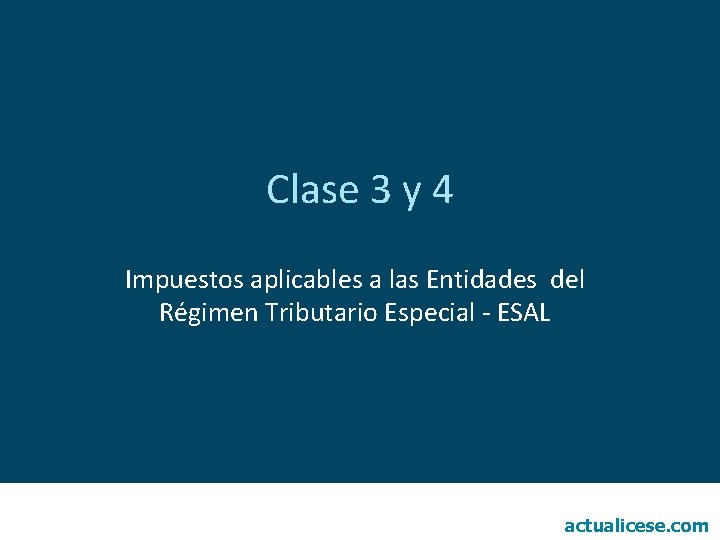 Clase 3 y 4

Impuestos aplicables a las Entidades del Régimen Tributario Especial - ESAL

actualicese.com